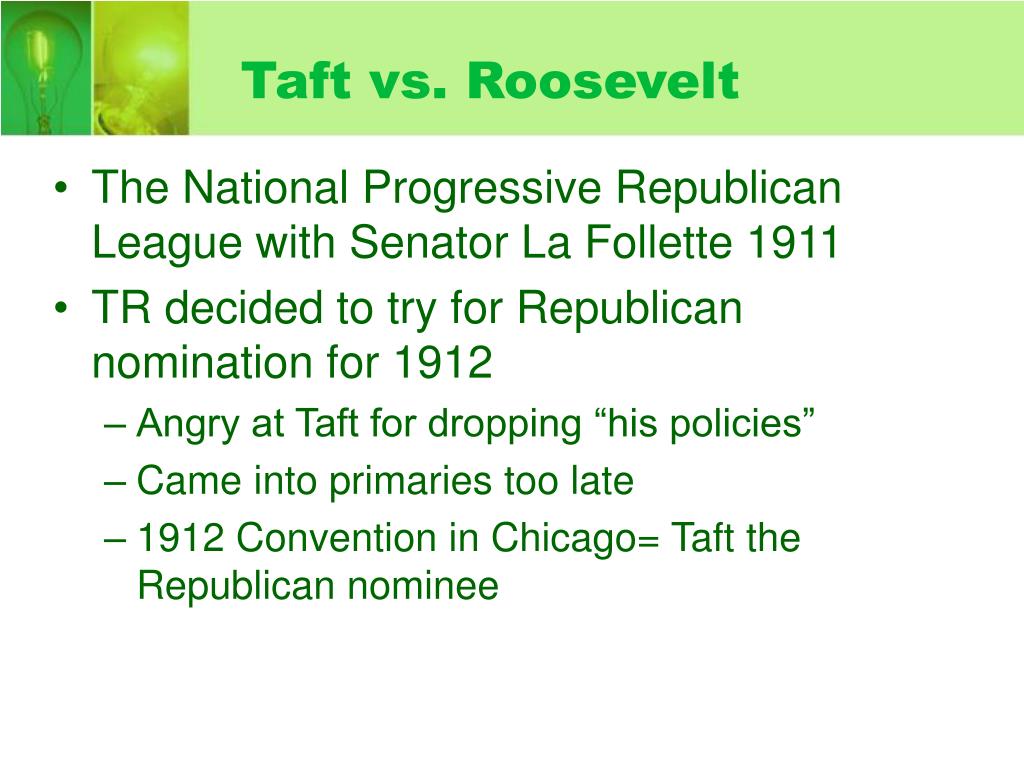 Taft vs. Roosevelt

• The National Progressive Republican League with Senator La Follette 1911
• TR decided to try for Republican nomination for 1912
– Angry at Taft for dropping “his policies”
– Came into primaries too late
– 1912 Convention in Chicago= Taft the Republican nominee